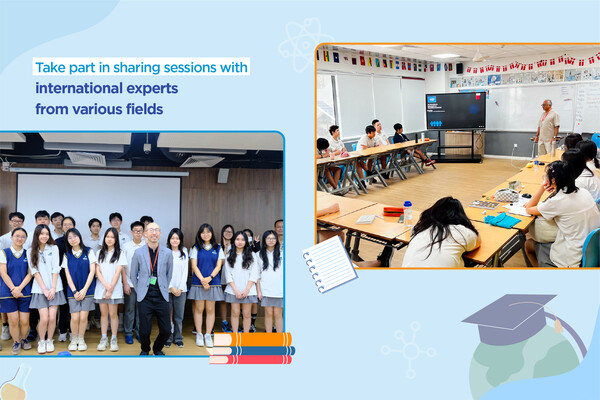 Take part in sharing sessions with international experts from various fields